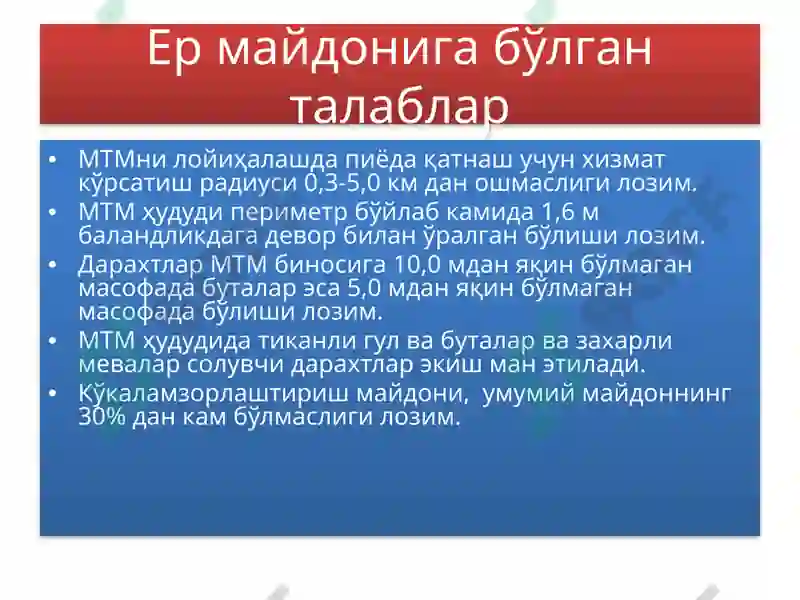 Ер майдонига бўлган талаблар

• МТМни лойиҳалашда пиёда қатнаш учун хизмат кўрсатиш радиуси 0,3-5,0 км дан ошмаслиги лозим.
• МТМ ҳудуди периметр бўйлаб камида 1,6 м баландликдага девор билан ўралган бўлиши лозим.
• Дарахтлар МТМ биносига 10,0 мдан яқин бўлмаган масофада буталар эса 5,0 мдан яқин бўлмаган масофада бўлиши лозим.
• МТМ ҳудудида тиканли гул ва буталар ва захарли мевалар солувчи дарахтлар экиш ман этилади.
• Кўкаламзорлаштириш майдони, умумий майдоннинг 30% дан кам бўлмаслиги лозим.